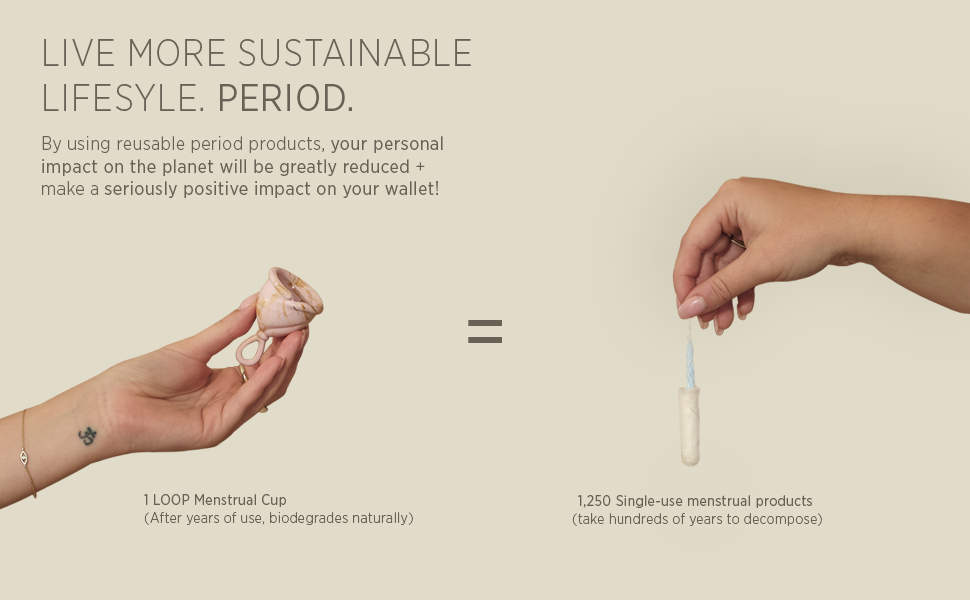 LIVE MORE SUSTAINABLE LIFESYLE. PERIOD.

By using reusable period products, your personal impact on the planet will be greatly reduced + make a seriously positive impact on your wallet!

=

1 LOOP Menstrual Cup
(After years of use, biodegrades naturally)

1,250 Single-use menstrual products
(take hundreds of years to decompose)